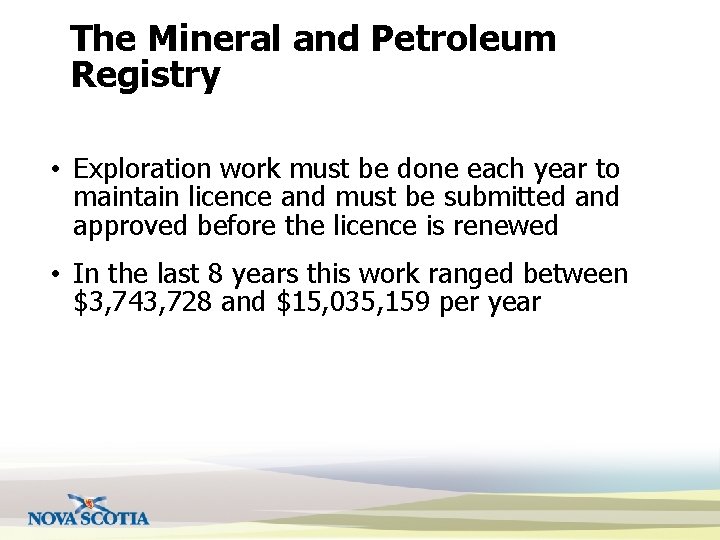 The Mineral and Petroleum Registry

• Exploration work must be done each year to maintain licence and must be submitted and approved before the licence is renewed

• In the last 8 years this work ranged between \$3,743,728 and \$15,035,159 per year

NOVA SCOTIA